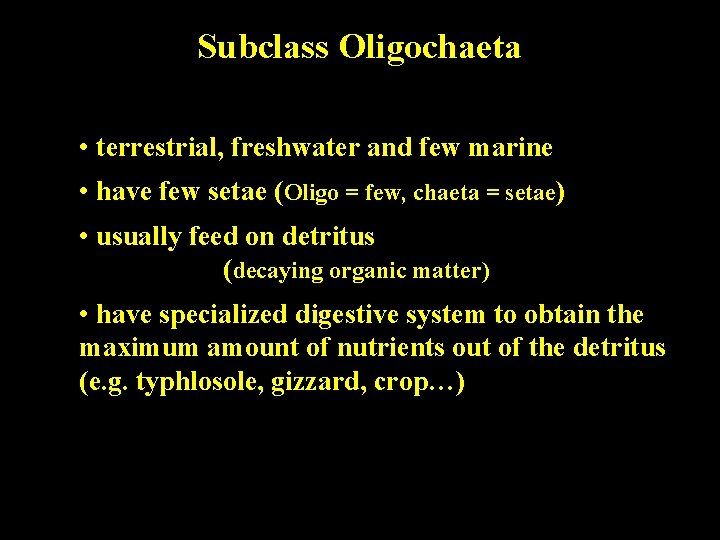 Subclass Oligochaeta

• terrestrial, freshwater and few marine

• have few setae (Oligo = few, chaeta = setae)

• usually feed on detritus
(decaying organic matter)

• have specialized digestive system to obtain the maximum amount of nutrients out of the detritus (e.g. typhlosole, gizzard, crop…)